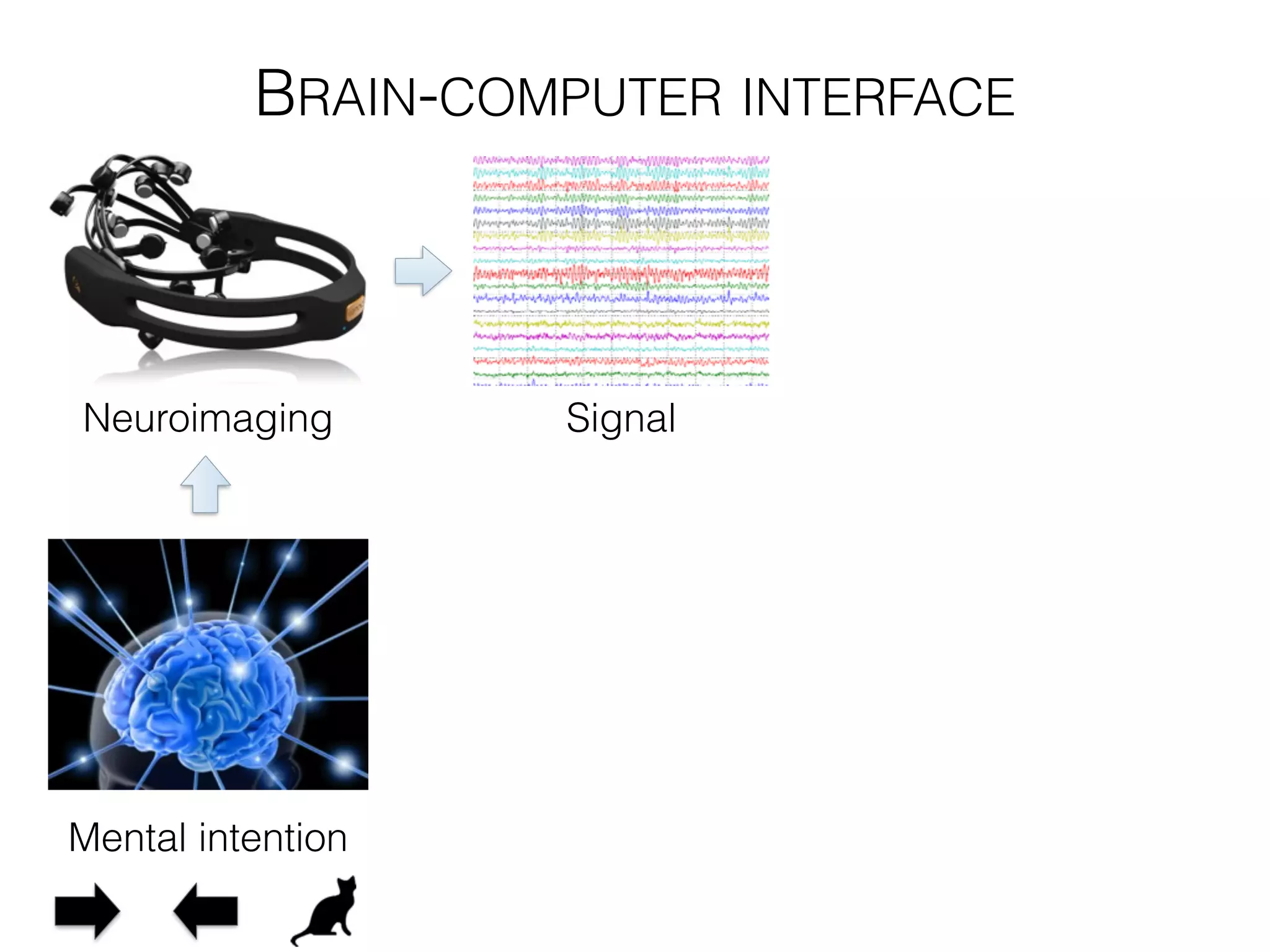 BRAIN-COMPUTER INTERFACE

Neuroimaging

Signal

Mental intention